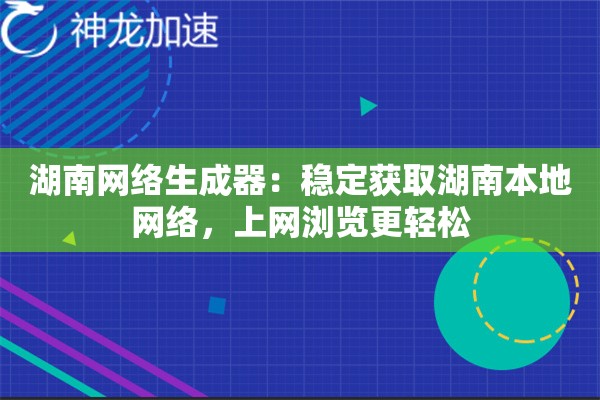 神龙加速

湖南网络生成器：稳定获取湖南本地网络，上网浏览更轻松